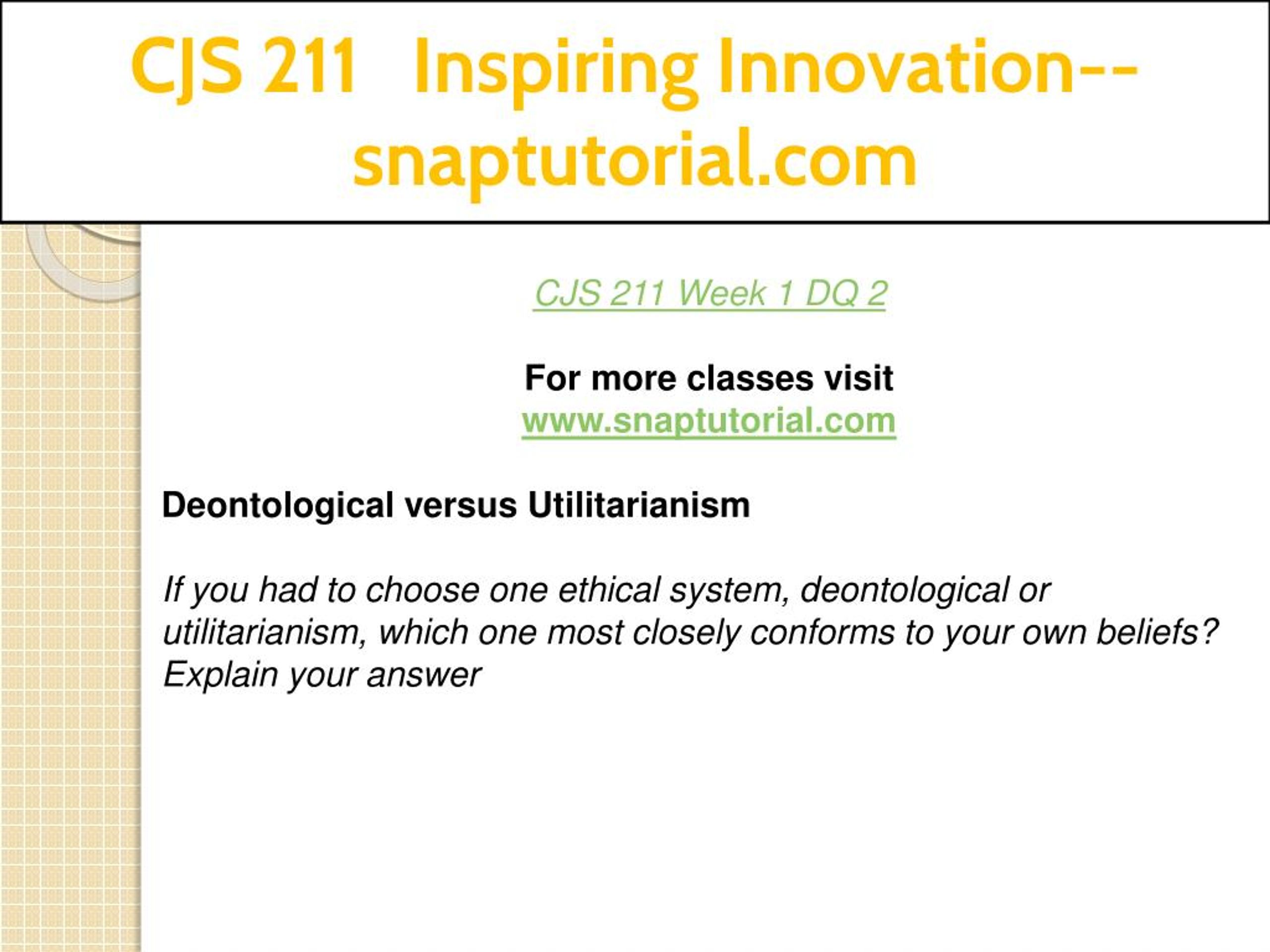 CJS 211 Inspiring Innovation--snaptutorial.com

CJS 211 Week 1 DQ 2

For more classes visit
www.snaptutorial.com

Deontological versus Utilitarianism

If you had to choose one ethical system, deontological or utilitarianism, which one most closely conforms to your own beliefs? Explain your answer